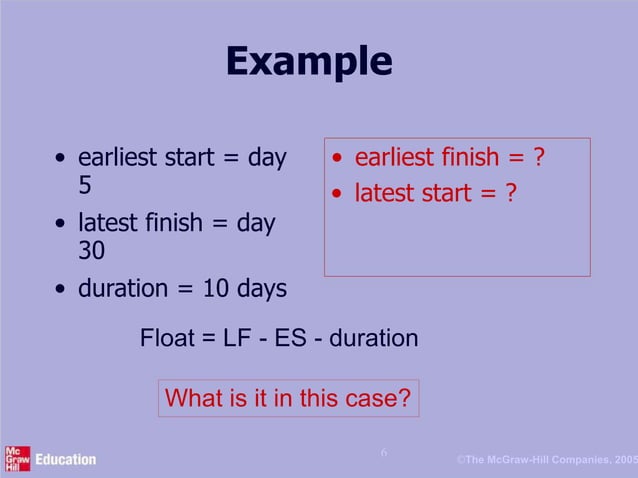 Example

• earliest start = day 5
• latest finish = day 30
• duration = 10 days

• earliest finish = ?
• latest start = ?

Float = LF - ES - duration

What is it in this case?

Mc Graw Hill Education

6

©The McGraw-Hill Companies, 2005